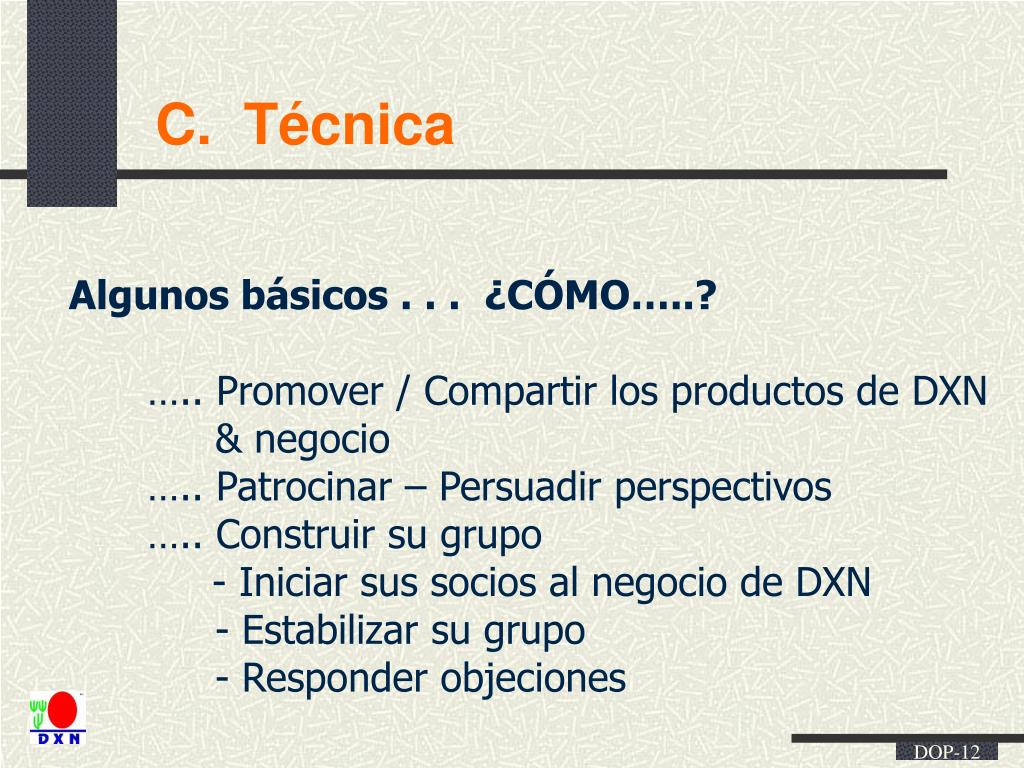 C. Técnica

Algunos básicos . . . ¿CÓMO…..?

….. Promover / Compartir los productos de DXN & negocio
….. Patrocinar – Persuadir perspectivos
….. Construir su grupo
- Iniciar sus socios al negocio de DXN
- Estabilizar su grupo
- Responder objeciones

DXN

DOP-12